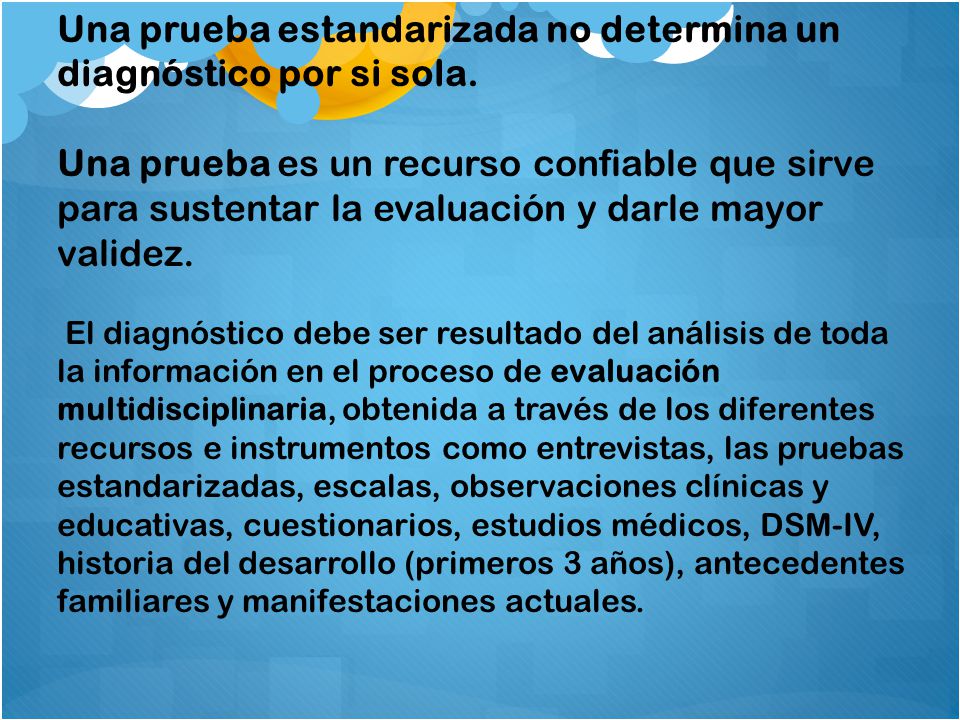 Una prueba estandarizada no determina un diagnóstico por si sola.

Una prueba es un recurso confiable que sirve para sustentar la evaluación y darle mayor validez.

El diagnóstico debe ser resultado del análisis de toda la información en el proceso de evaluación multidisciplinaria, obtenida a través de los diferentes recursos e instrumentos como entrevistas, las pruebas estandarizadas, escalas, observaciones clínicas y educativas, cuestionarios, estudios médicos, DSM-IV, historia del desarrollo (primeros 3 años), antecedentes familiares y manifestaciones actuales.